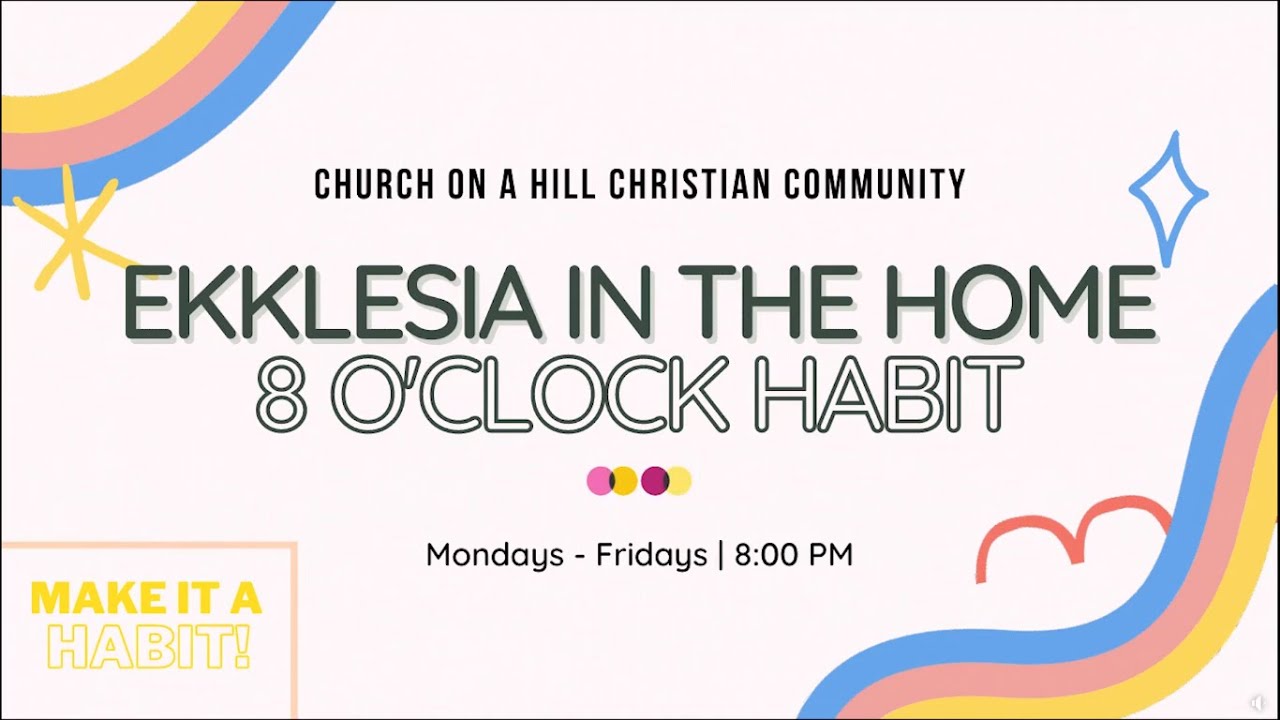 CHURCH ON A HILL CHRISTIAN COMMUNITY

EKKLESIA IN THE HOME
8 O'CLOCK HABIT

Mondays - Fridays | 8:00 PM

MAKE IT A
HABIT!